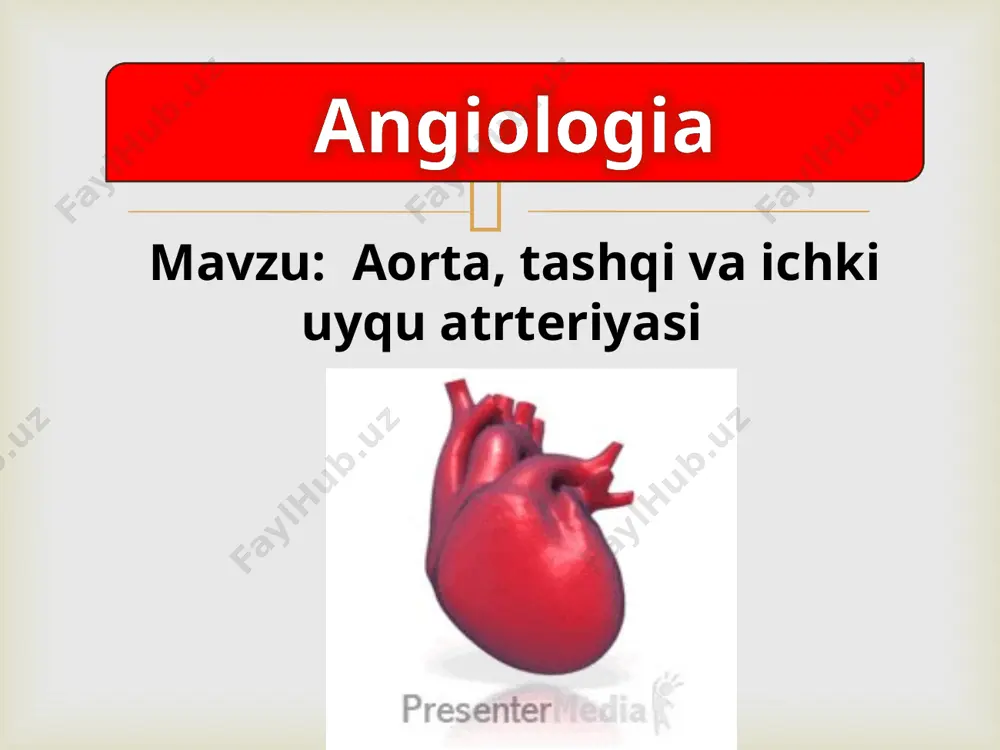 Angiologia

Mavzu: Aorta, tashqi va ichki uyqu atrteriyasi

PresenterMedia

FaylHub.uz